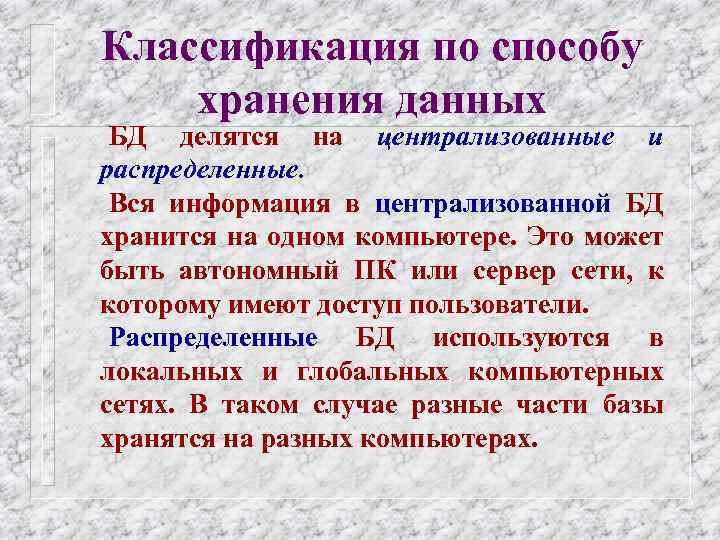 Классификация по способу хранения данных

БД делятся на централизованные и распределенные.

Вся информация в централизованной БД хранится на одном компьютере. Это может быть автономный ПК или сервер сети, к которому имеют доступ пользователи.

Распределенные БД используются в локальных и глобальных компьютерных сетях. В таком случае разные части базы хранятся на разных компьютерах.